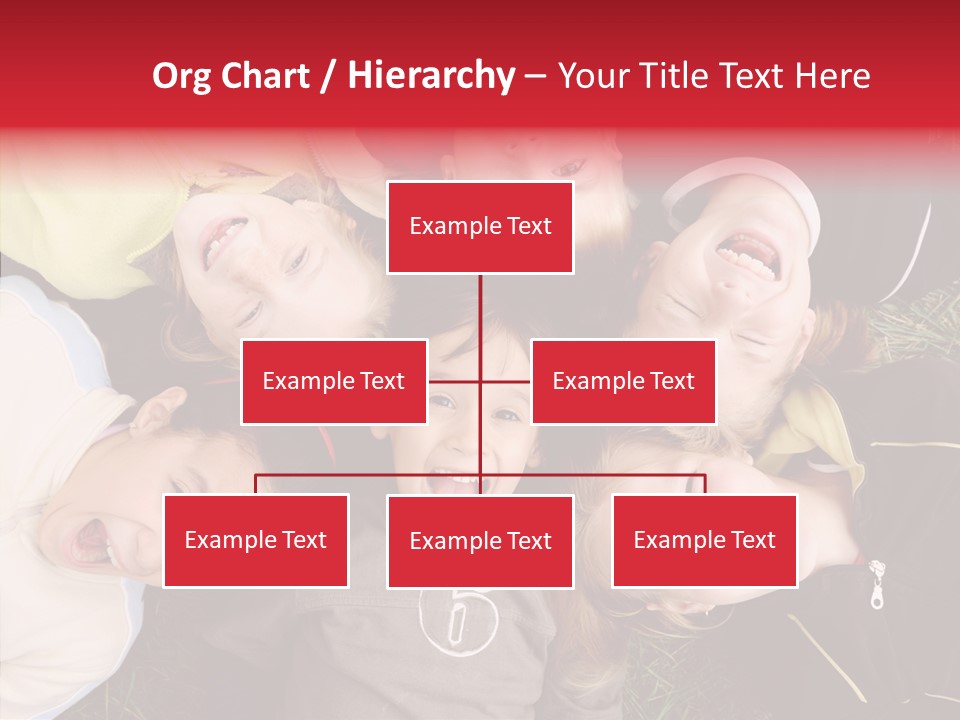 Org Chart / Hierarchy – Your Title Text Here

Example Text

Example Text

Example Text

Example Text

Example Text

Example Text